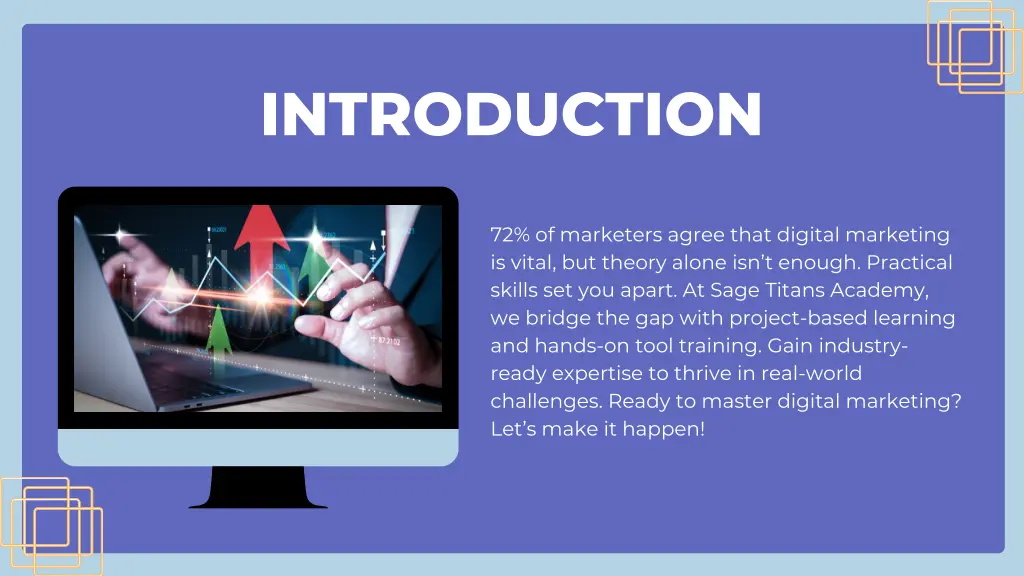 INTRODUCTION

72% of marketers agree that digital marketing is vital, but theory alone isn’t enough. Practical skills set you apart. At Sage Titans Academy, we bridge the gap with project-based learning and hands-on tool training. Gain industry-ready expertise to thrive in real-world challenges. Ready to master digital marketing? Let’s make it happen!